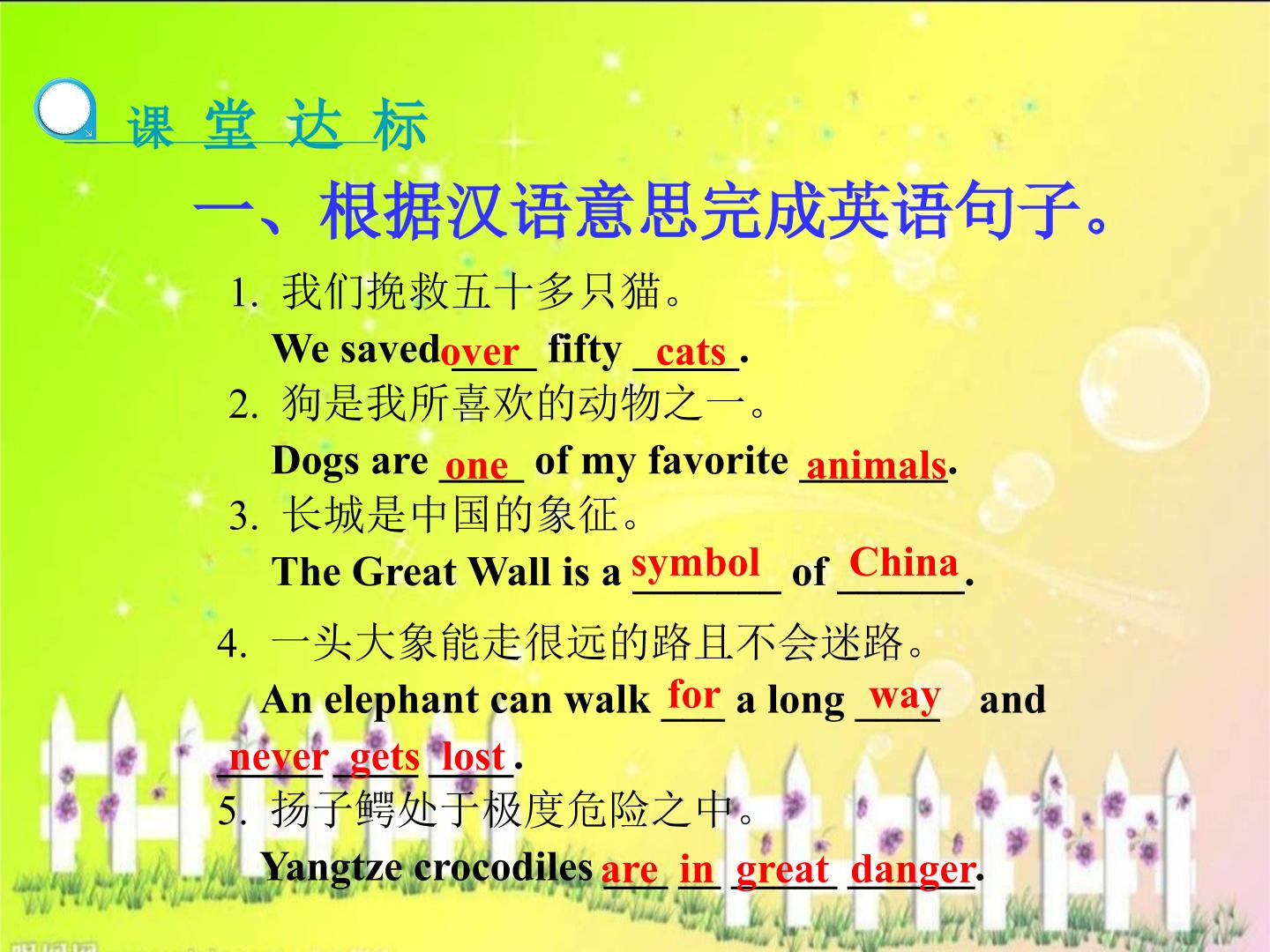 课 堂 达 标

一、根据汉语意思完成英语句子。

1. 我们挽救五十多只猫。
We saved over fifty cats.

2. 狗是我所喜欢的动物之一。
Dogs are one of my favorite animals.

3. 长城是中国的象征。
The Great Wall is a symbol of China.

4. 一头大象能走很远的路且不会迷路。
An elephant can walk for a long way and never gets lost.

5. 扬子鳄处于极度危险之中。
Yangtze crocodiles are in great danger.